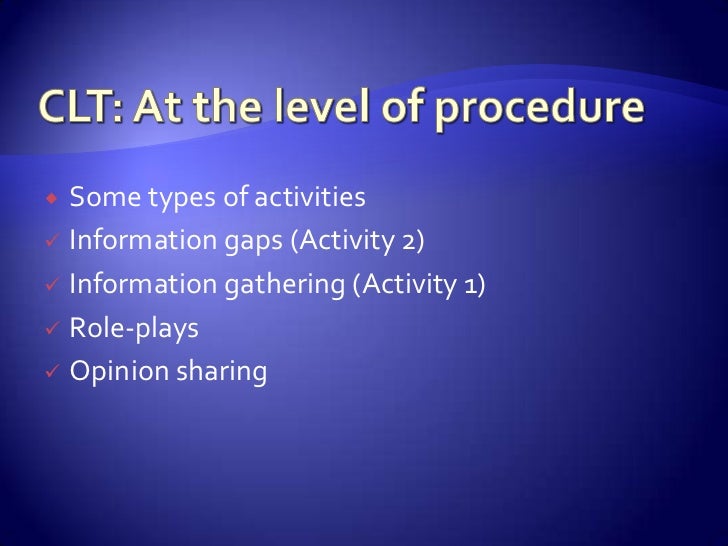 CLT: At the level of procedure

◆ Some types of activities
✓ Information gaps (Activity 2)
✓ Information gathering (Activity 1)
✓ Role-plays
✓ Opinion sharing